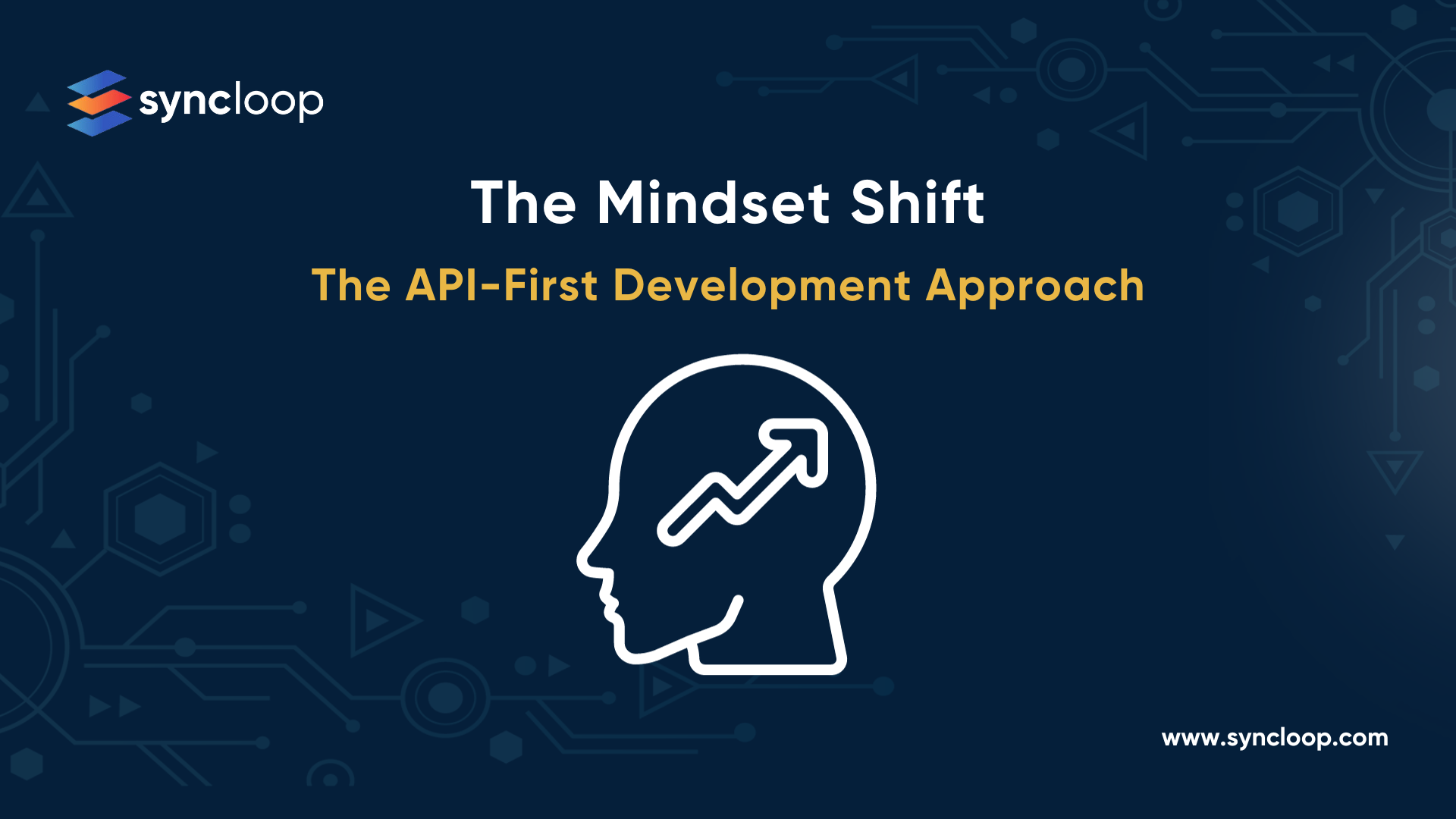 syncloop

The Mindset Shift

The API-First Development Approach

www.syncloop.com